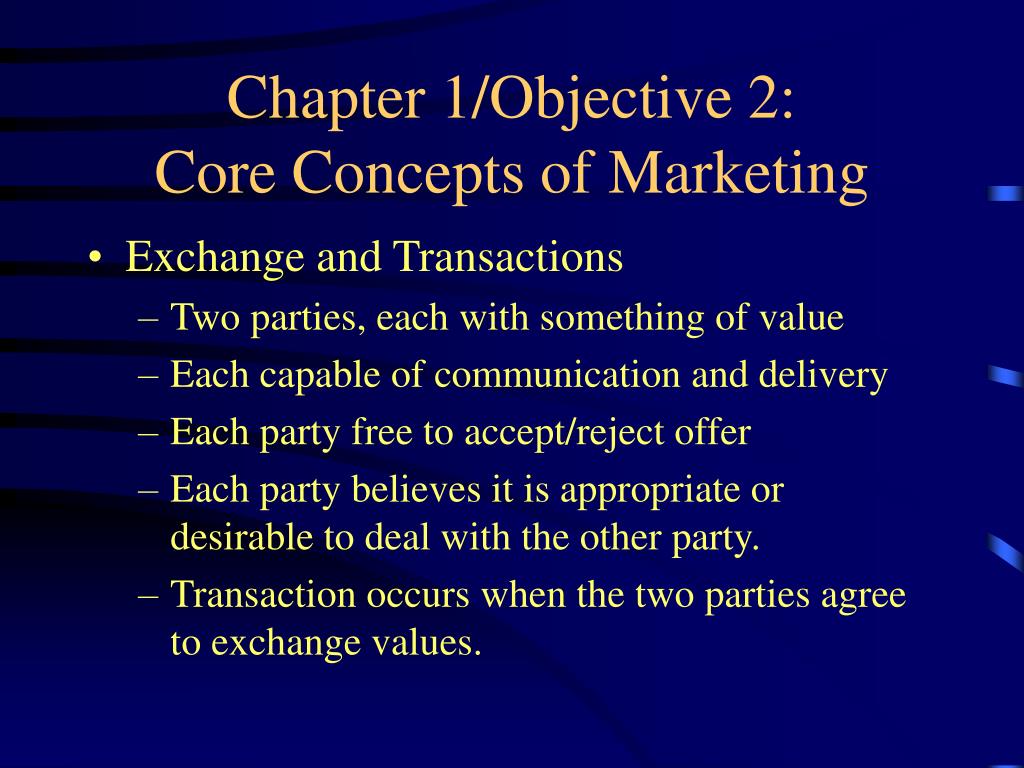 Chapter 1/Objective 2:
Core Concepts of Marketing

• Exchange and Transactions
– Two parties, each with something of value
– Each capable of communication and delivery
– Each party free to accept/reject offer
– Each party believes it is appropriate or desirable to deal with the other party.
– Transaction occurs when the two parties agree to exchange values.